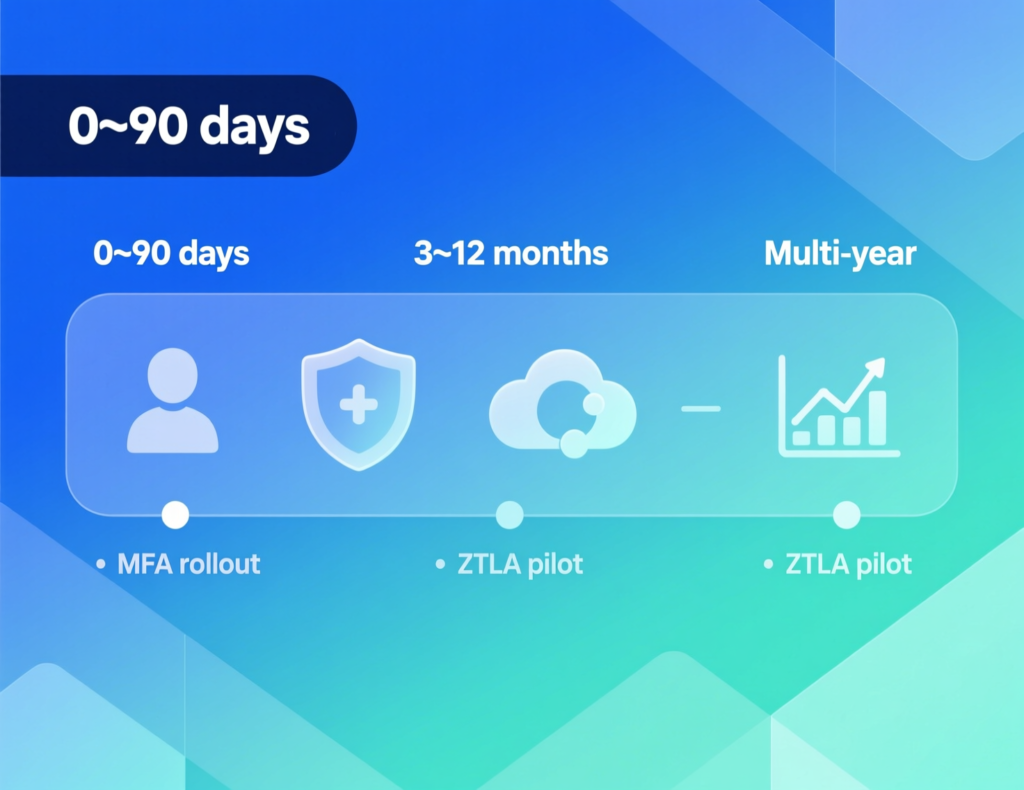 0~90 days

0~90 days

3~12 months

Multi-year

• MFA rollout

• ZTLA pilot

• ZTLA pilot